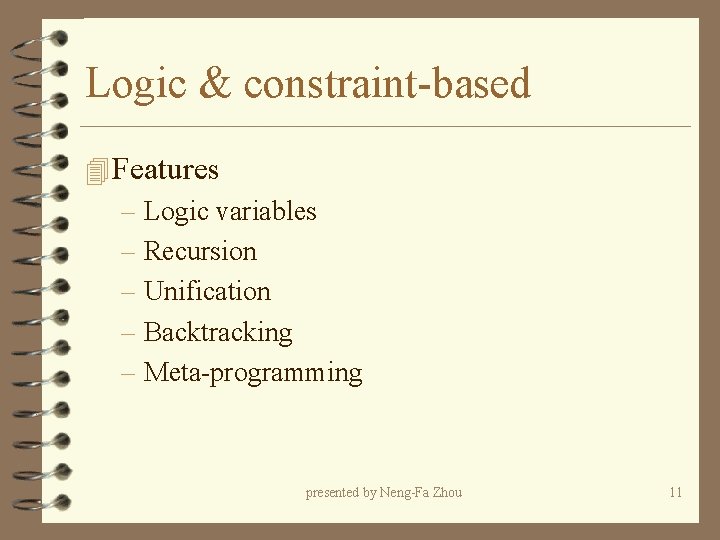 Logic & constraint-based

Features

– Logic variables
– Recursion
– Unification
– Backtracking
– Meta-programming

presented by Neng-Fa Zhou

11